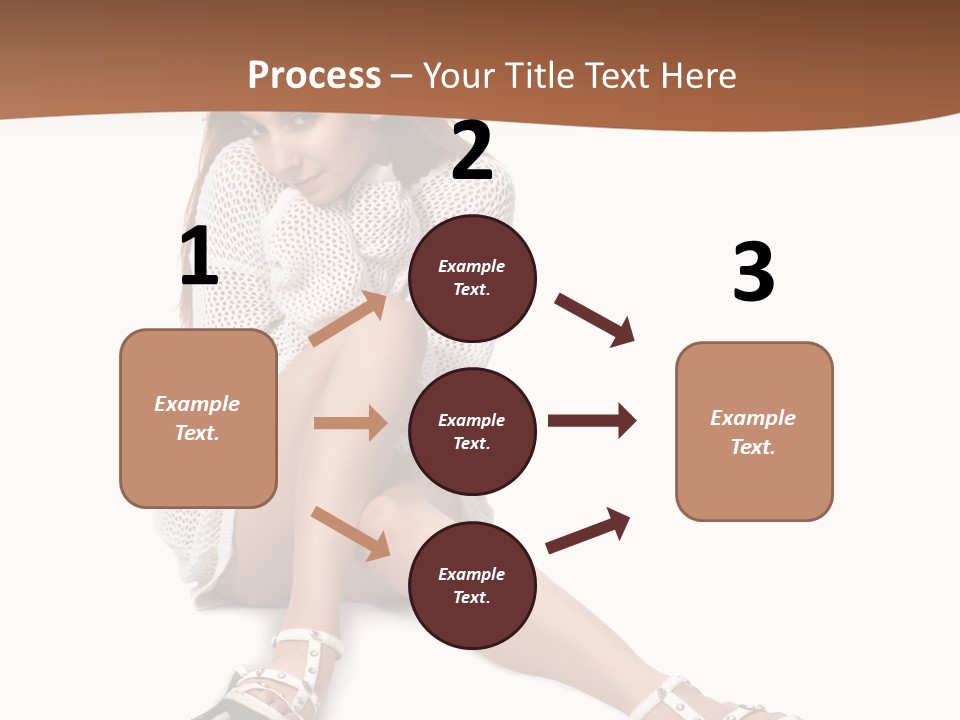 Process – Your Title Text Here

1

Example Text.

2

Example Text.

Example Text.

Example Text.

3

Example Text.